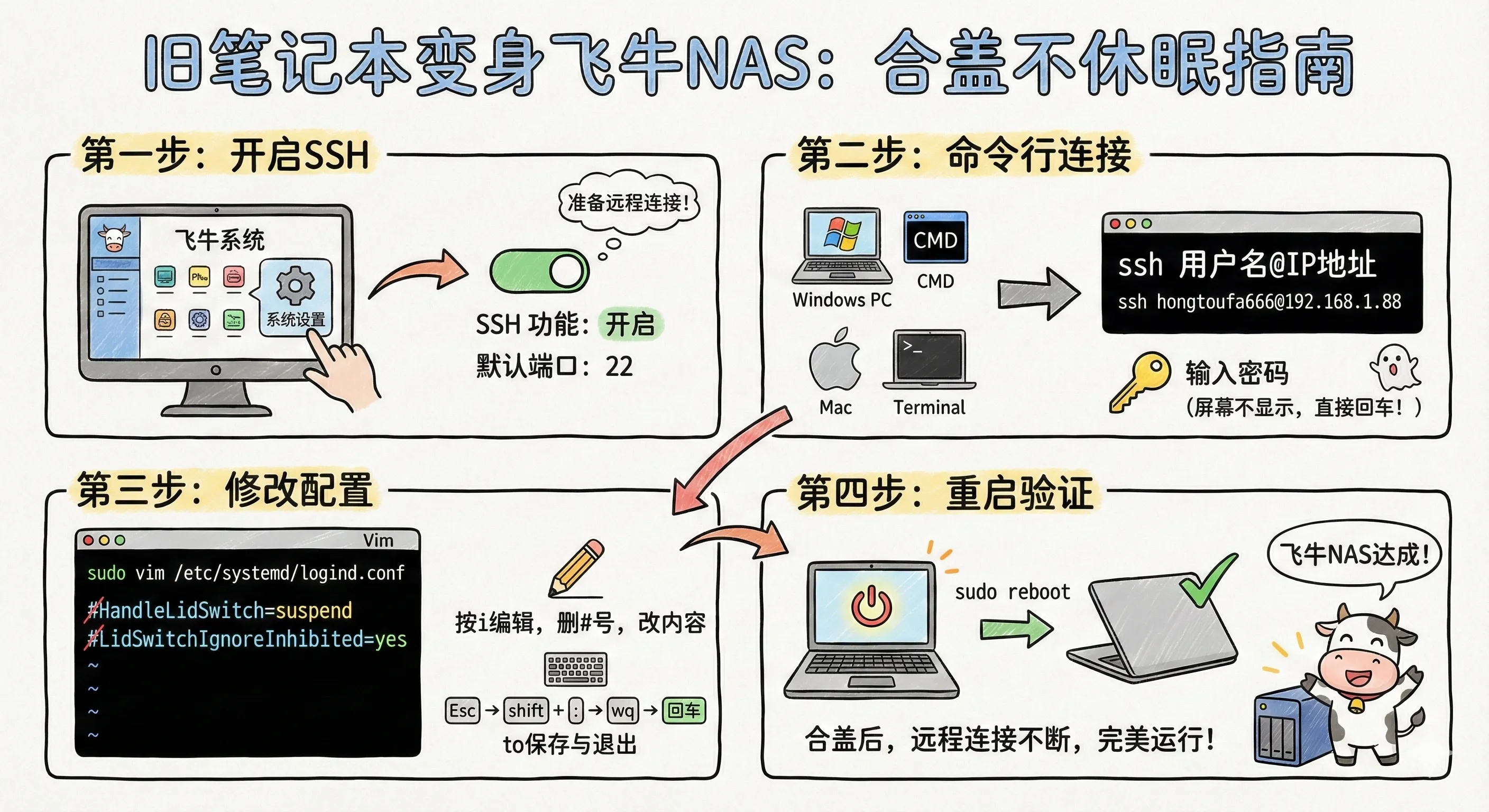 旧笔记本变身飞牛NAS：合盖不休眠指南

第一步：开启SSH

飞牛系统

系统设置

准备远程连接！

SSH 功能：开启
默认端口：22

第二步：命令行连接

CMD
Windows PC
CMD
Mac
Terminal

ssh 用户名@IP地址
ssh hongtoufa666@192.168.1.88

输入密码
（屏幕不显示，直接回车！）

第三步：修改配置

Vim
sudo vim /etc/systemd/logind.conf
#HandleLidSwitch=suspend
#LidSwitchIgnoreInhibited=yes
~
~
~
~

按i编辑，删#号，改内容

Esc → shift + : → wq → 回车
to保存与退出

第四步：重启验证

sudo reboot

飞牛NAS达成！

合盖后，远程连接不断，完美运行！